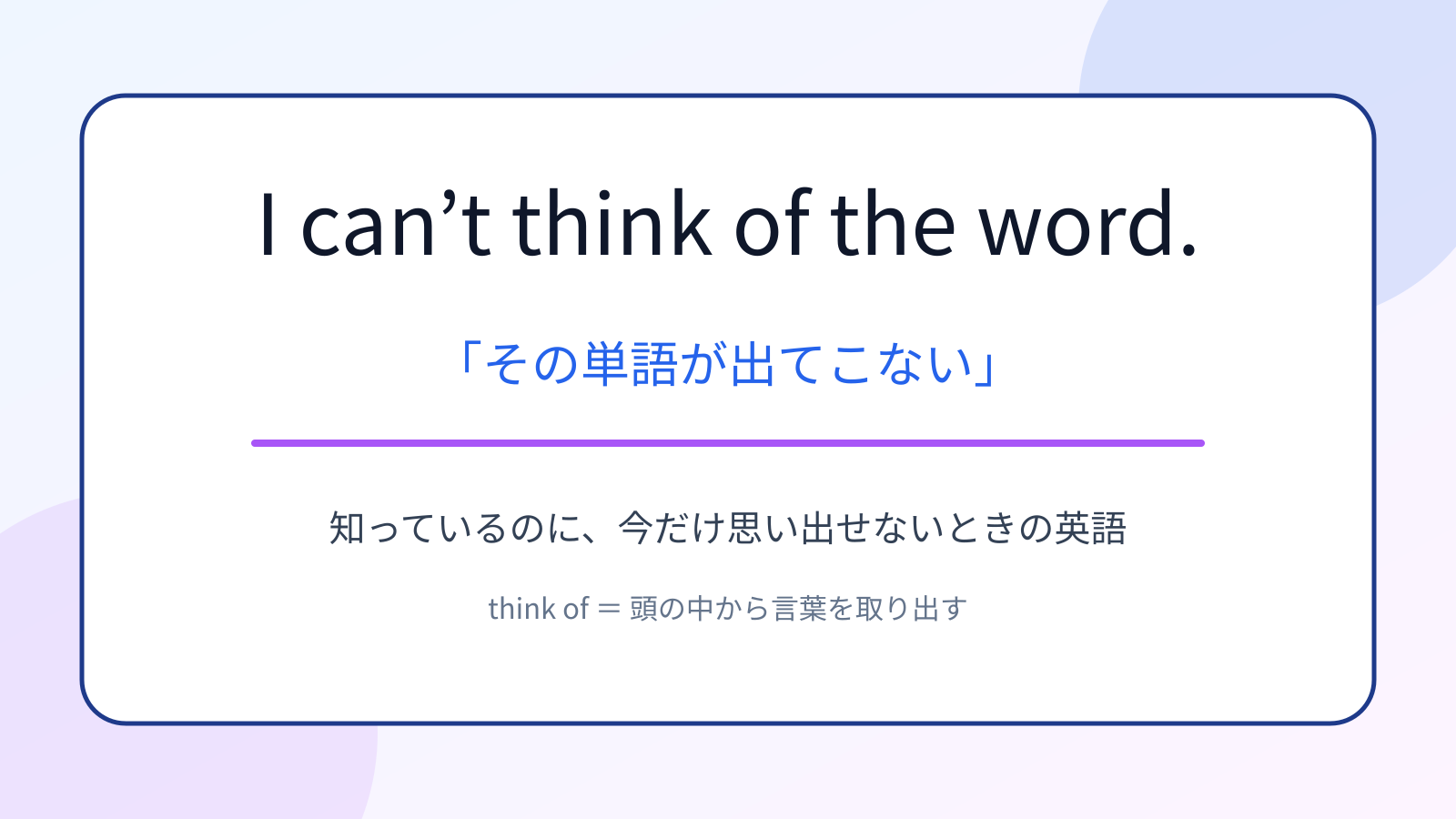 I can’t think of the word.

「その単語が出てこない」

知っているのに、今だけ思い出せないときの英語

think of ＝ 頭の中から言葉を取り出す